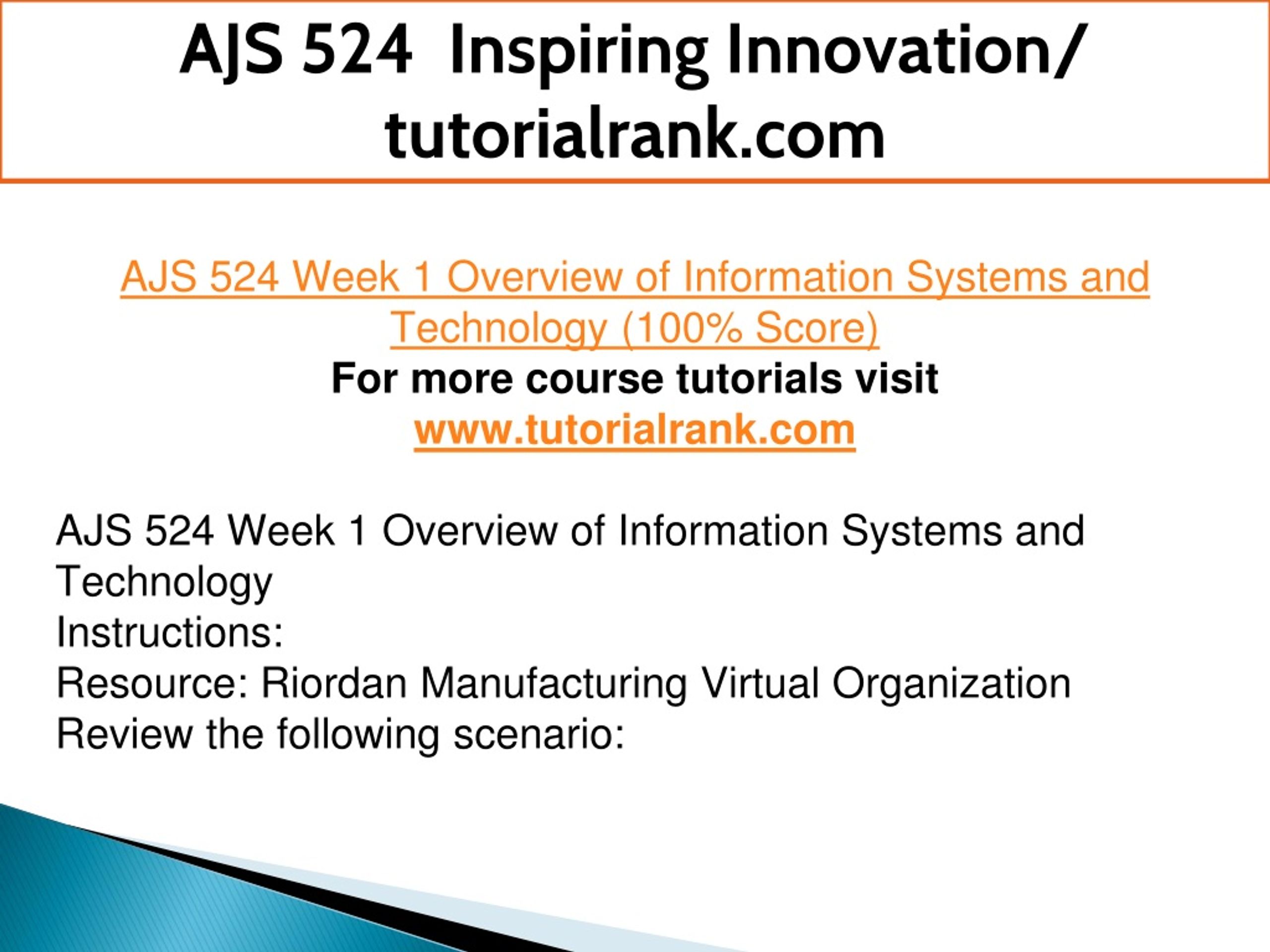 AJS 524 Inspiring Innovation/ tutorialrank.com

AJS 524 Week 1 Overview of Information Systems and Technology (100% Score)
For more course tutorials visit
www.tutorialrank.com

AJS 524 Week 1 Overview of Information Systems and Technology
Instructions:
Resource: Riordan Manufacturing Virtual Organization
Review the following scenario: